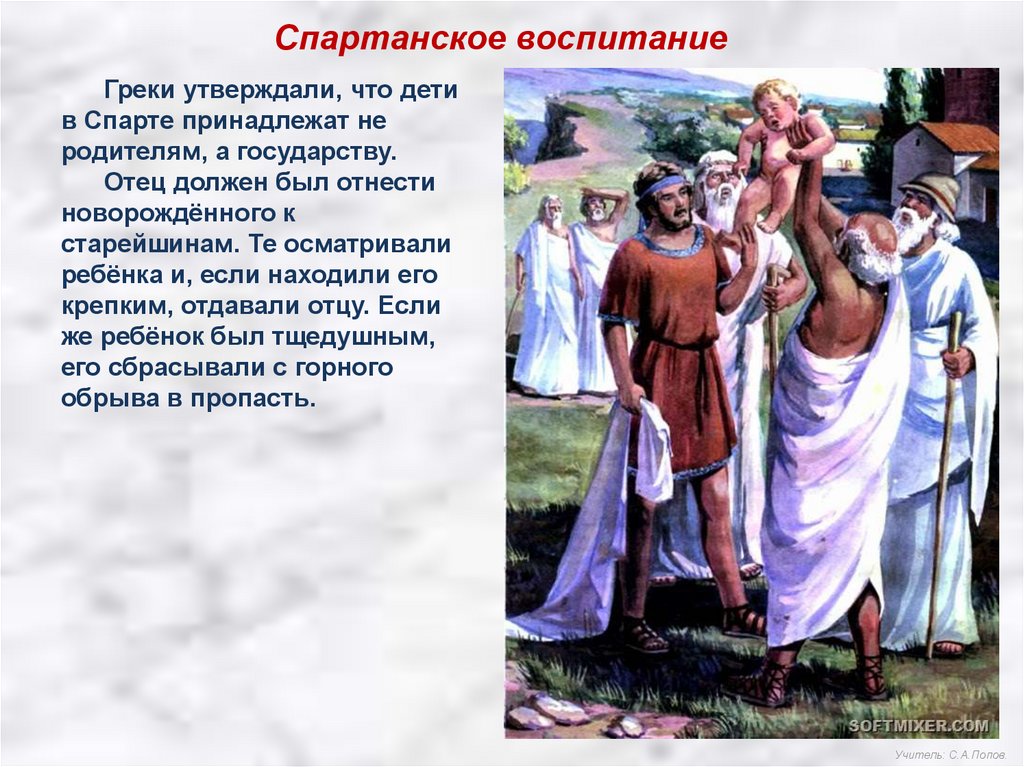 Спартанское воспитание

Греки утверждали, что дети в Спарте принадлежат не родителям, а государству.

Отец должен был отнести новорождённого к старейшинам. Те осматривали ребёнка и, если находили его крепким, отдавали отцу. Если же ребёнок был тщедушным, его сбрасывали с горного обрыва в пропасть.

SOFTMIXER.COM

Учитель: С.А.Попов